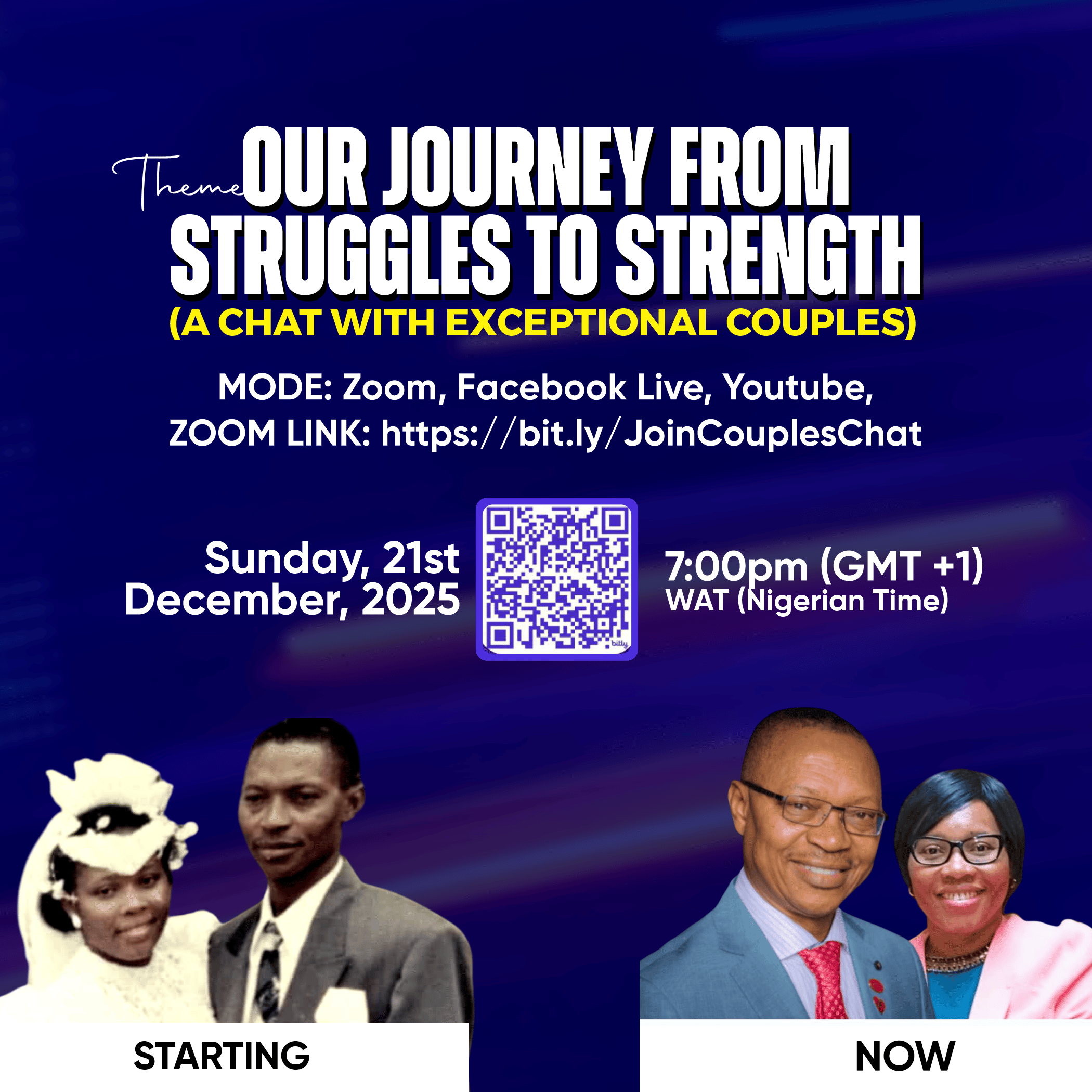 Theme OUR JOURNEY FROM STRUGGLES TO STRENGTH
(A CHAT WITH EXCEPTIONAL COUPLES)

MODE: Zoom, Facebook Live, Youtube,
ZOOM LINK: https://bit.ly/JoinCouplesChat

Sunday, 21st December, 2025

bitly

7:00pm (GMT +1)
WAT (Nigerian Time)

STARTING

NOW